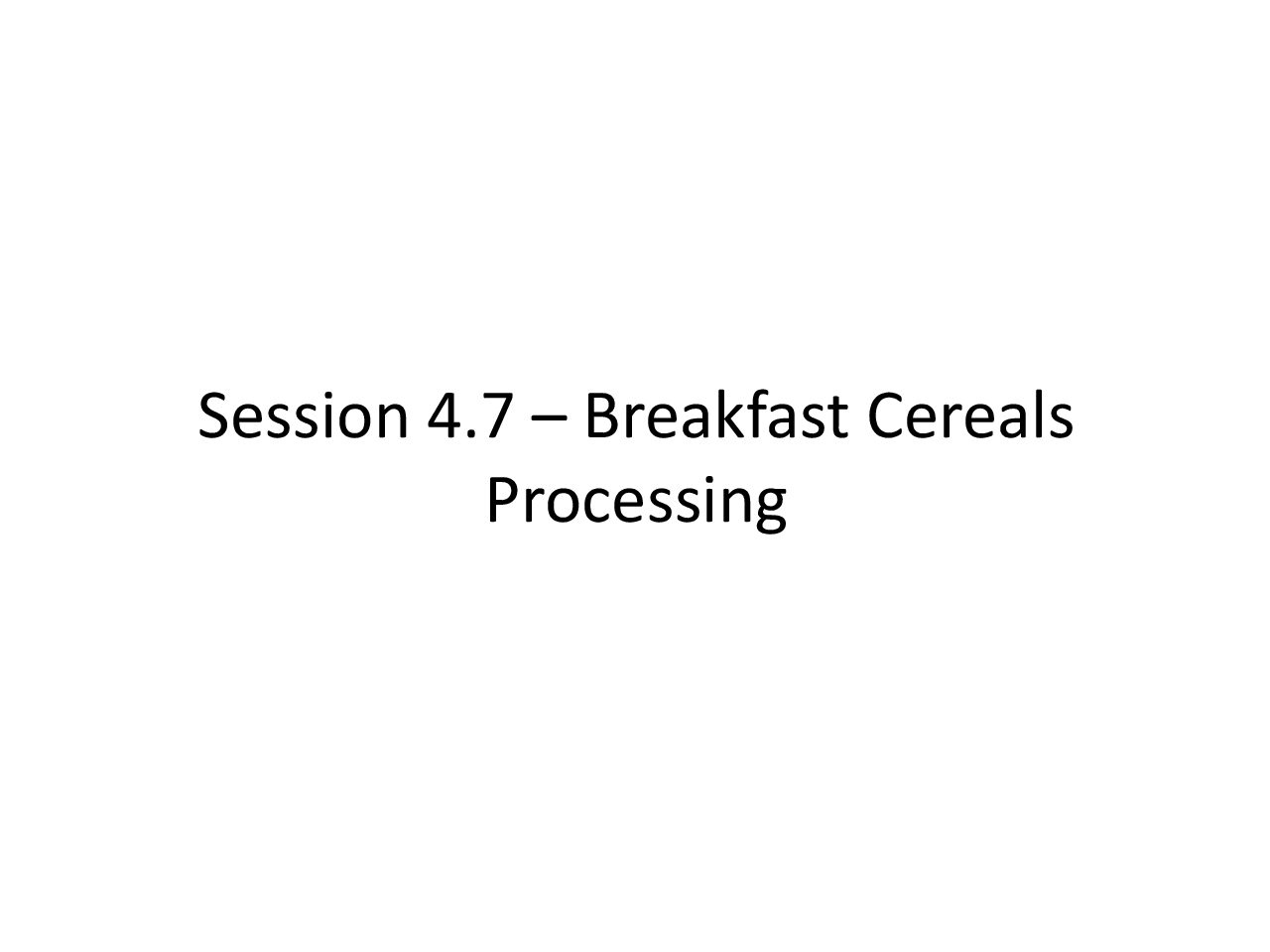 Session 4.7 – Breakfast Cereals Processing